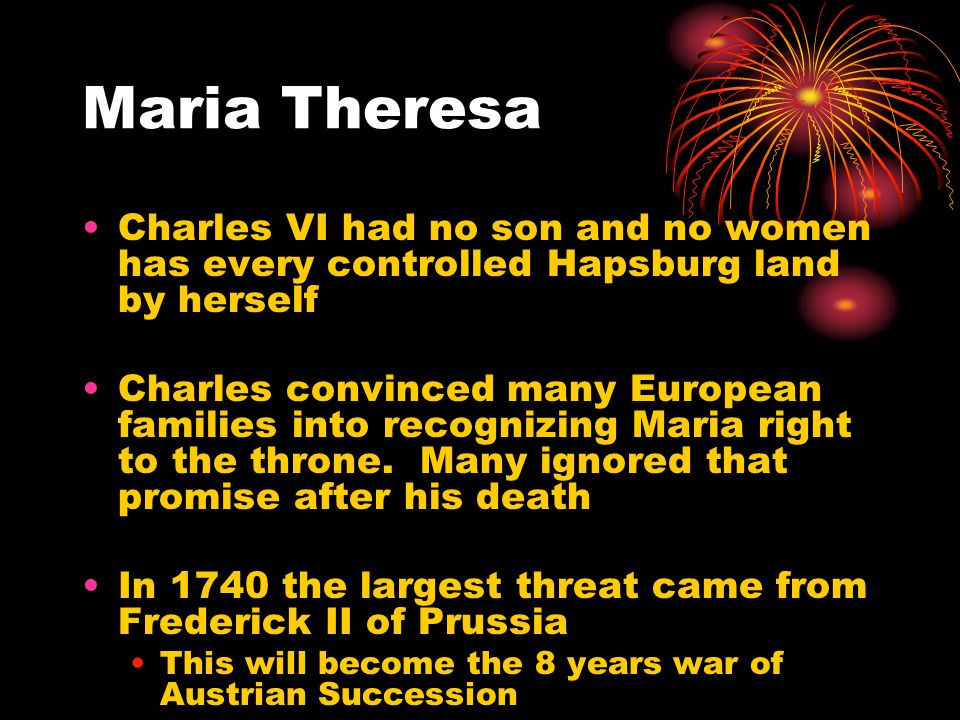 Maria Theresa

• Charles VI had no son and no women has every controlled Hapsburg land by herself

• Charles convinced many European families into recognizing Maria right to the throne. Many ignored that promise after his death

• In 1740 the largest threat came from Frederick II of Prussia
  • This will become the 8 years war of Austrian Succession